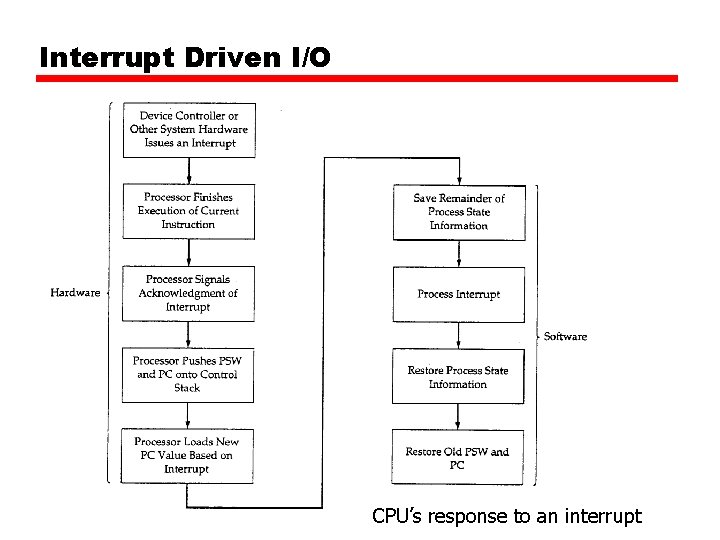 Interrupt Driven I/O

Hardware

Device Controller or Other System Hardware Issues an Interrupt

Processor Finishes Execution of Current Instruction

Processor Signals Acknowledgment of Interrupt

Processor Pushes PSW and PC onto Control Stack

Processor Loads New PC Value Based on Interrupt

Save Remainder of Process State Information

Process Interrupt

Restore Process State Information

Restore Old PSW and PC

Software

CPU's response to an interrupt